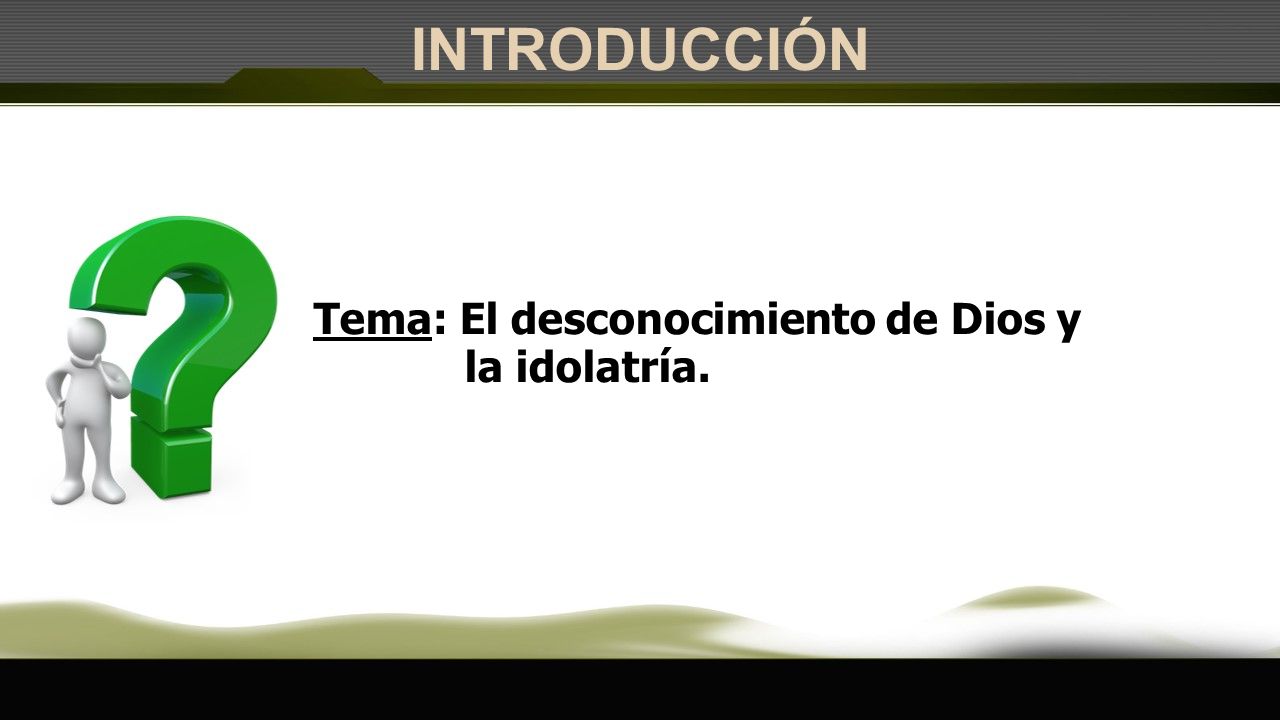 INTRODUCCIÓN

Tema: El desconocimiento de Dios y la idolatría.